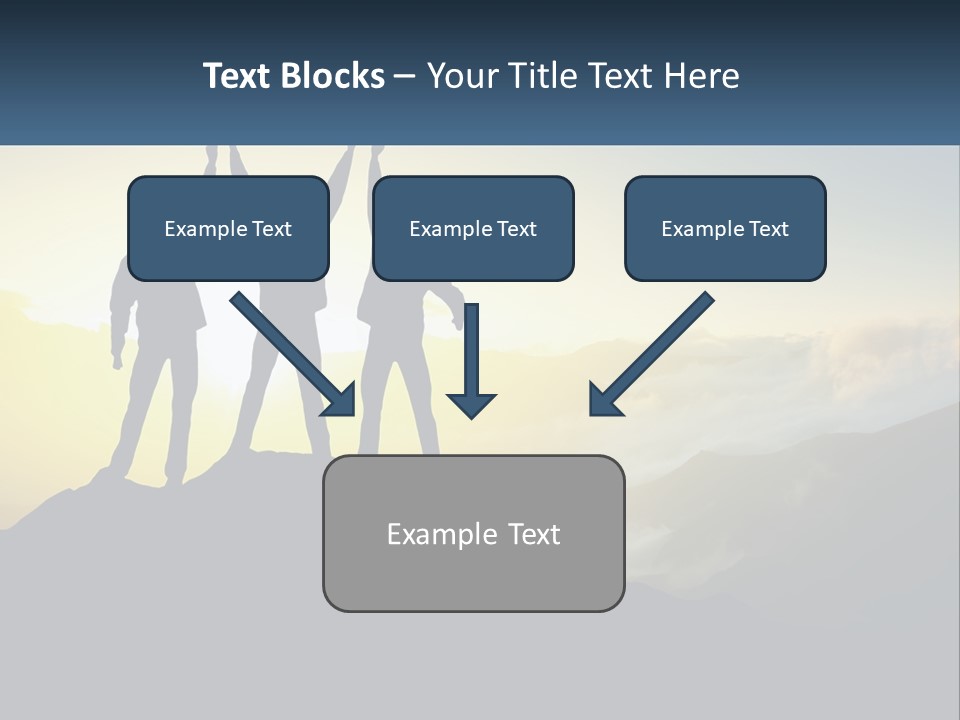 Text Blocks – Your Title Text Here

Example Text

Example Text

Example Text

Example Text